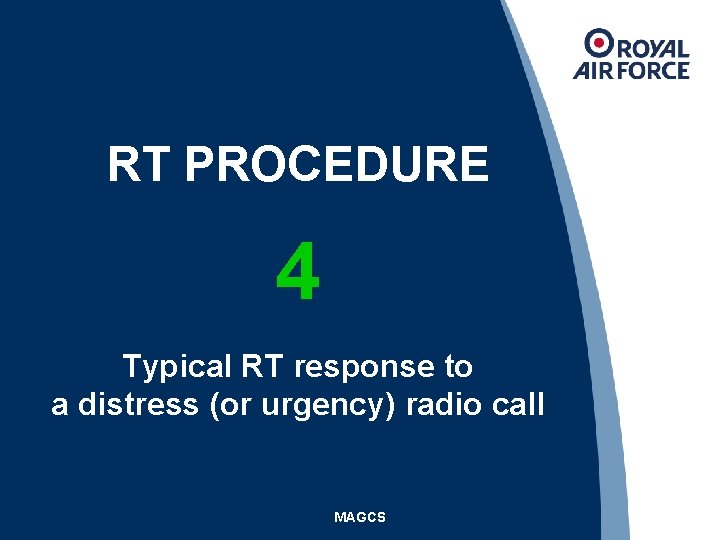 ROYAL AIR FORCE

RT PROCEDURE

4

Typical RT response to a distress (or urgency) radio call

MAGCS